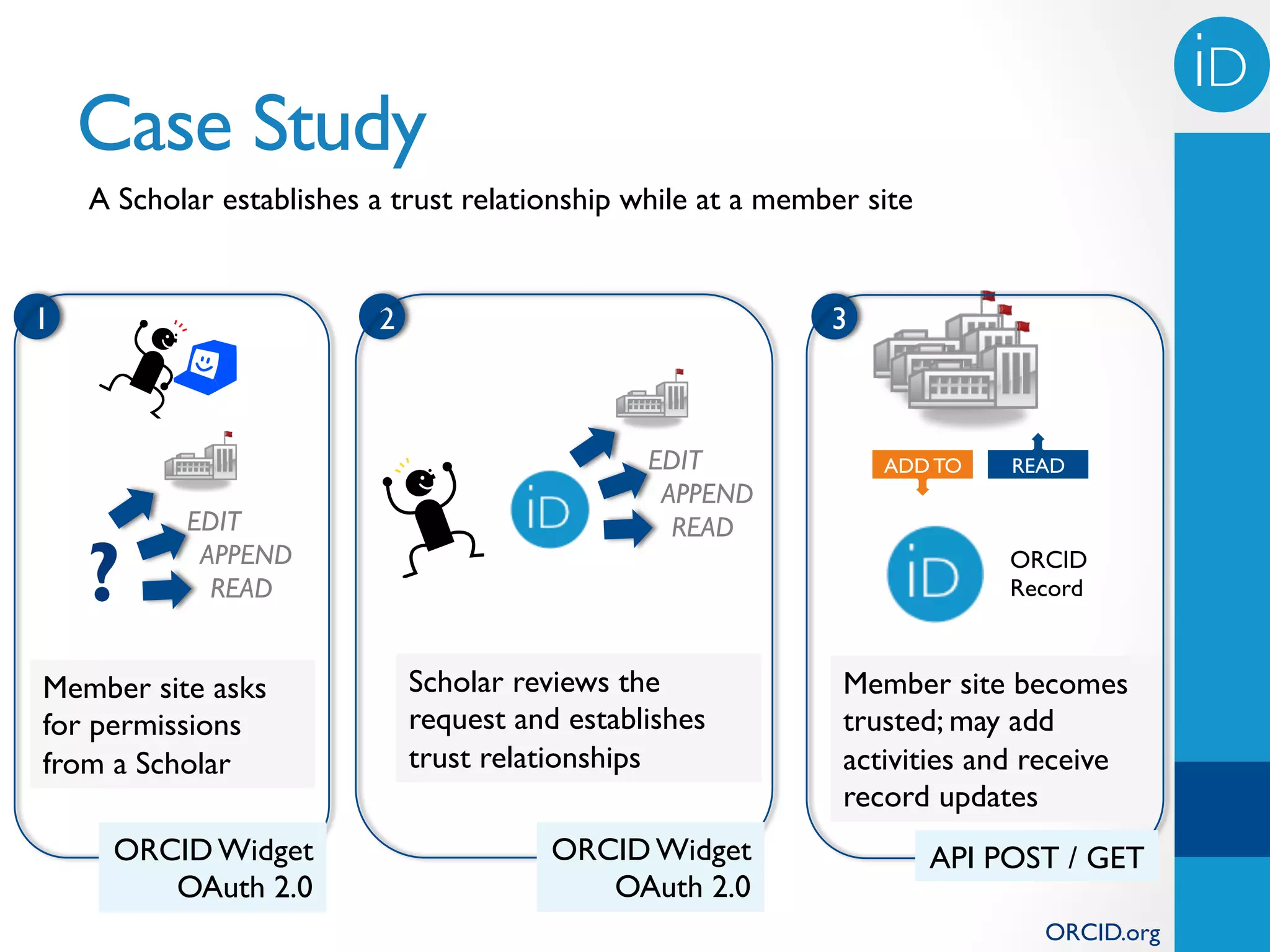 iD

Case Study

A Scholar establishes a trust relationship while at a member site

1

?

EDIT
APPEND
READ

Member site asks for permissions from a Scholar

ORCID Widget
OAuth 2.0

2

iD

EDIT
APPEND
READ

Scholar reviews the request and establishes trust relationships

ORCID Widget
OAuth 2.0

3

ADD TO

READ

iD

ORCID
Record

Member site becomes trusted; may add activities and receive record updates

API POST / GET

ORCID.org